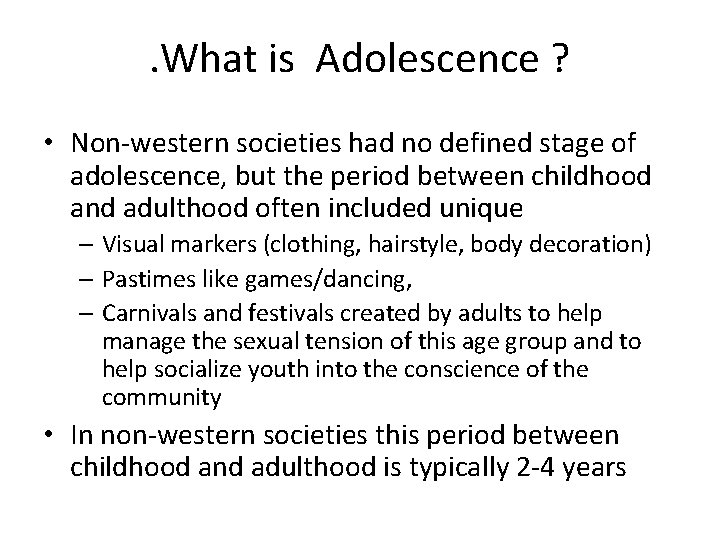 .What is  Adolescence ?

• Non-western societies had no defined stage of adolescence, but the period between childhood and adulthood often included unique
  – Visual markers (clothing, hairstyle, body decoration)
  – Pastimes like games/dancing,
  – Carnivals and festivals created by adults to help manage the sexual tension of this age group and to help socialize youth into the conscience of the community
• In non-western societies this period between childhood and adulthood is typically 2-4 years